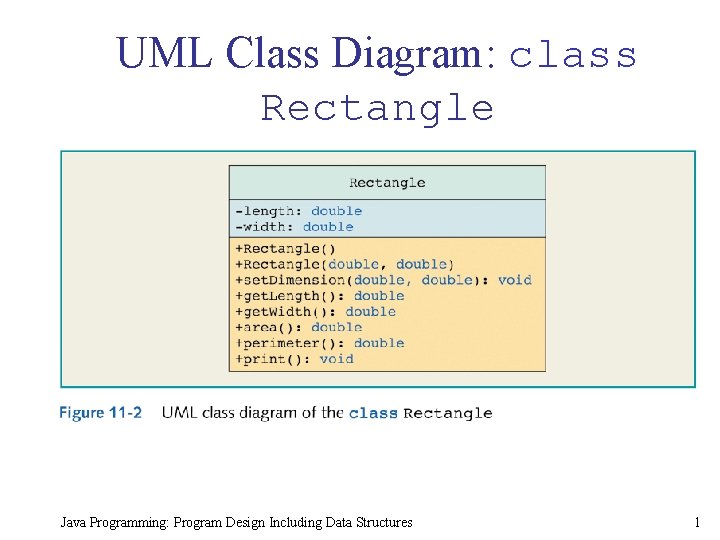 UML Class Diagram: class Rectangle

Rectangle

-length: double
-width: double

+Rectangle()
+Rectangle(double, double)
+setDimension(double, double): void
+getLength(): double
+getWidth(): double
+area(): double
+perimeter(): double
+print(): void

Figure 11-2 UML class diagram of the class Rectangle

Java Programming: Program Design Including Data Structures

1